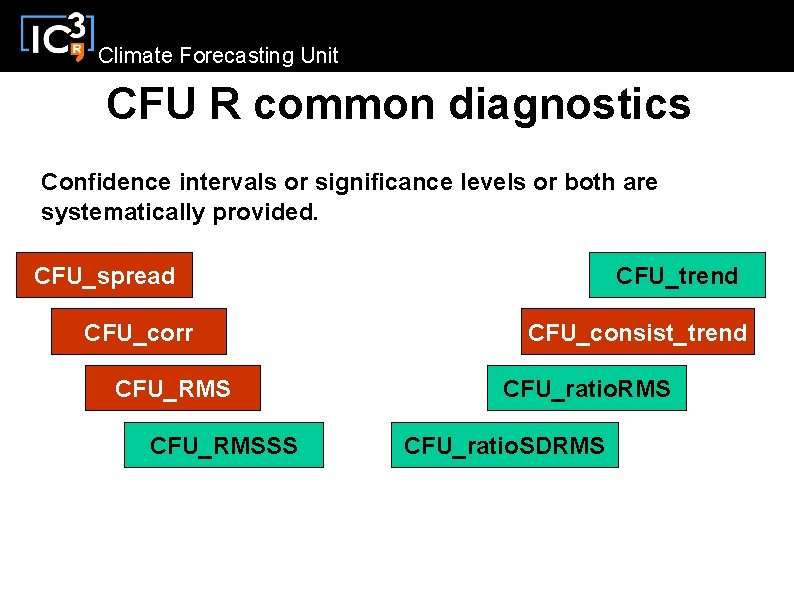 IC3 R
Climate Forecasting Unit

CFU R common diagnostics

Confidence intervals or significance levels or both are systematically provided.

CFU_spread

CFU_corr

CFU_RMS

CFU_RMSSS

CFU_trend

CFU_consist_trend

CFU_ratioRMS

CFU_ratioSDRMS